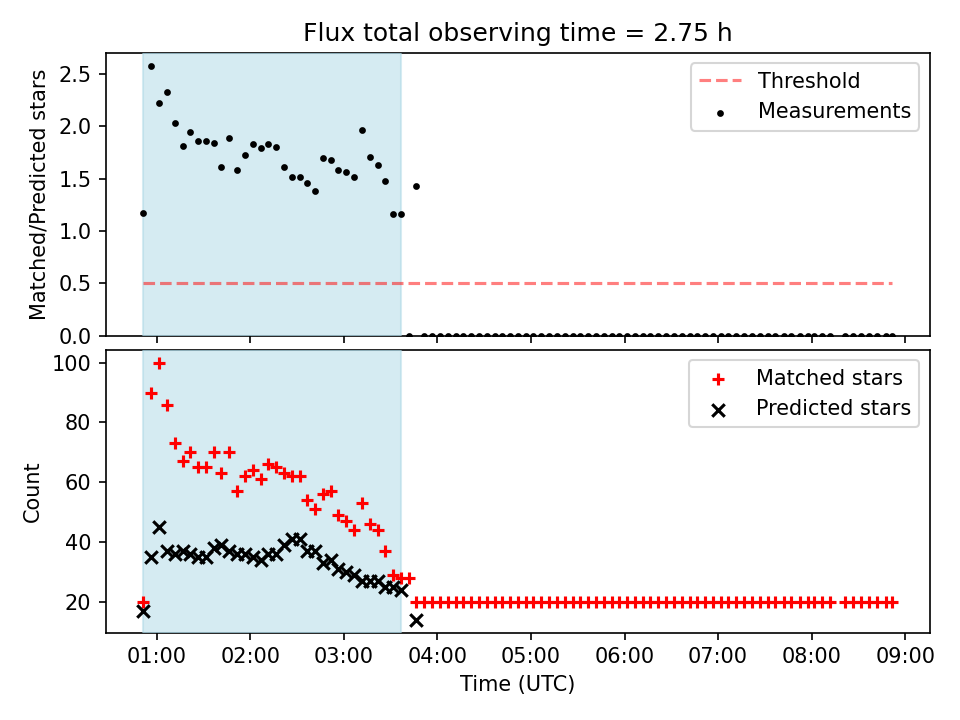 Flux total observing time = 2.75 h

Matched/Predicted stars

2.5
2.0
1.5
1.0
0.5
0.0

Threshold
Measurements

Count

100
80
60
40
20

Matched stars
Predicted stars

01:00 02:00 03:00 04:00 05:00 06:00 07:00 08:00 09:00

Time (UTC)